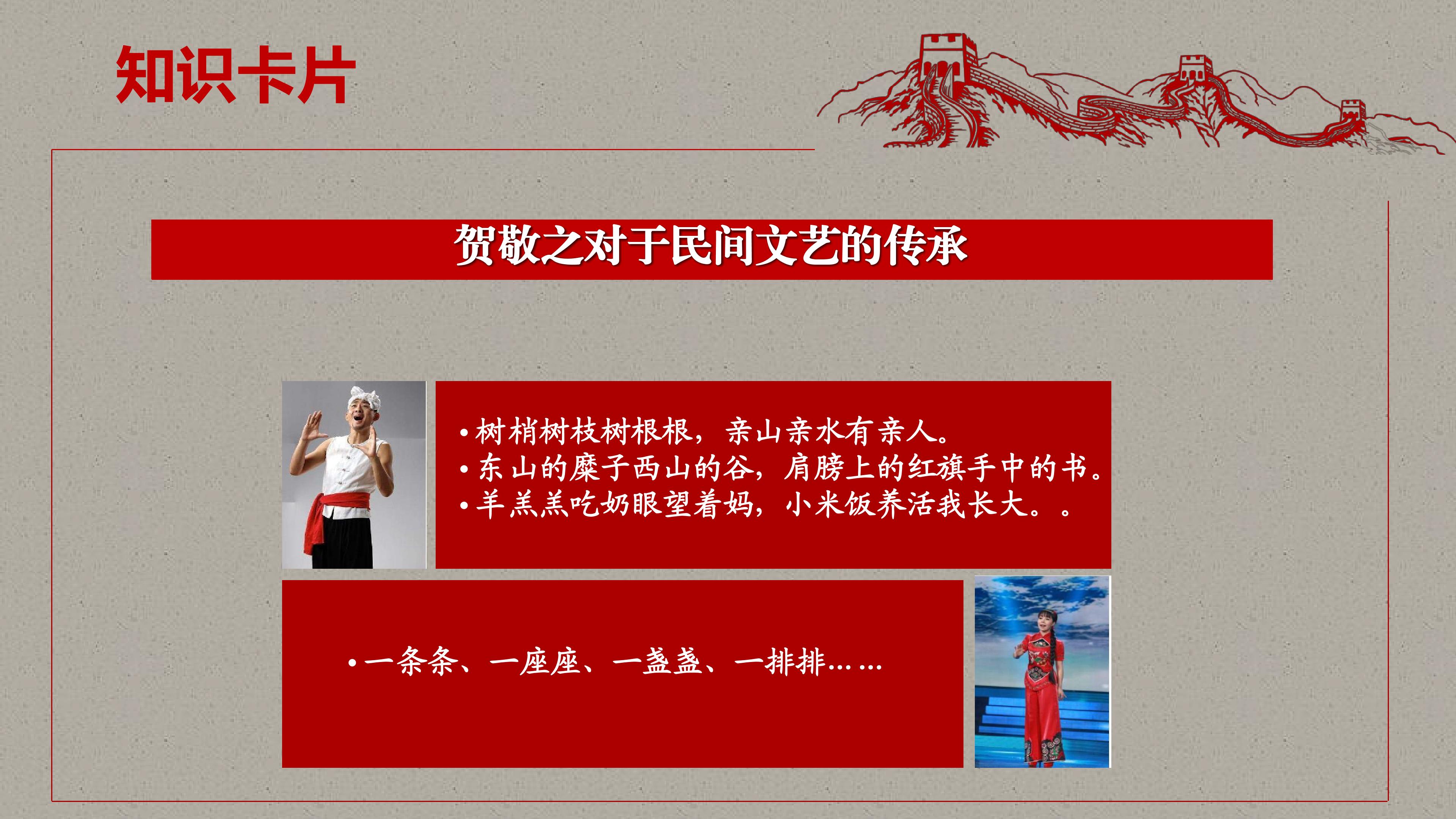 知识卡片

贺敬之对于民间文艺的传承

• 树梢树枝树根根，亲山亲水有亲人。
• 东山的糜子西山的谷，肩膀上的红旗手中的书。
• 羊羔羔吃奶眼望着妈，小米饭养活我长大。。

• 一条条、一座座、一盏盏、一排排……